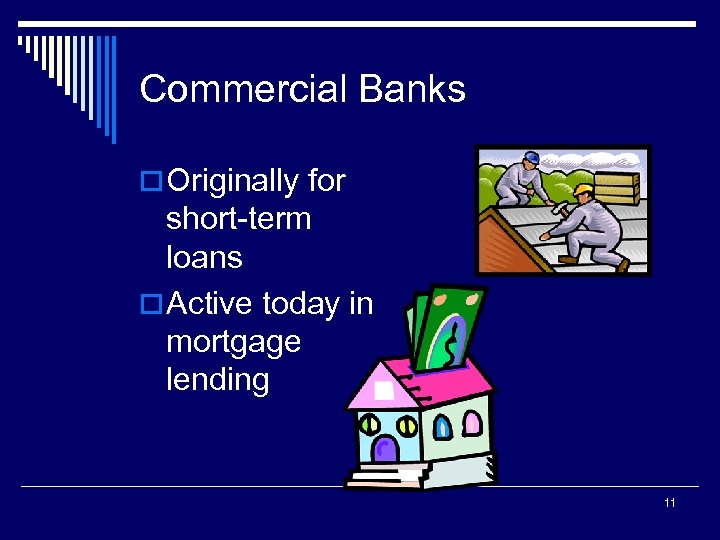 Commercial Banks

Originally for short-term loans

Active today in mortgage lending

11